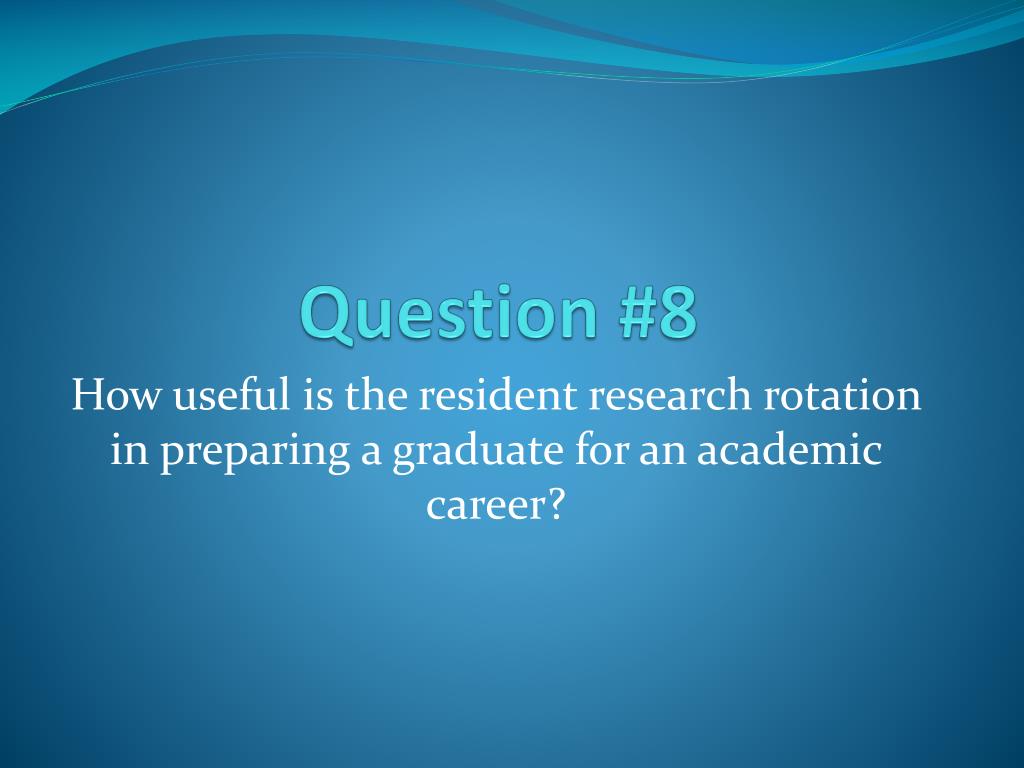 Question #8

How useful is the resident research rotation in preparing a graduate for an academic career?